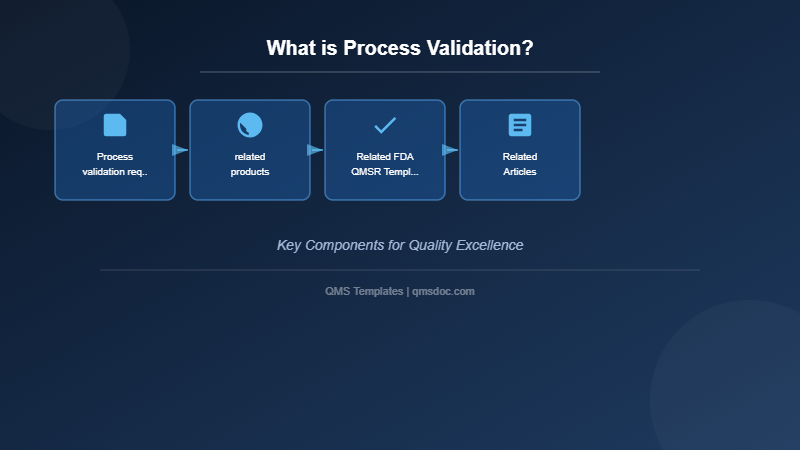 What is Process Validation?

Process validation req..

related products

Related FDA QMSR Templ...

Related Articles

Key Components for Quality Excellence

QMS Templates | qmsdoc.com